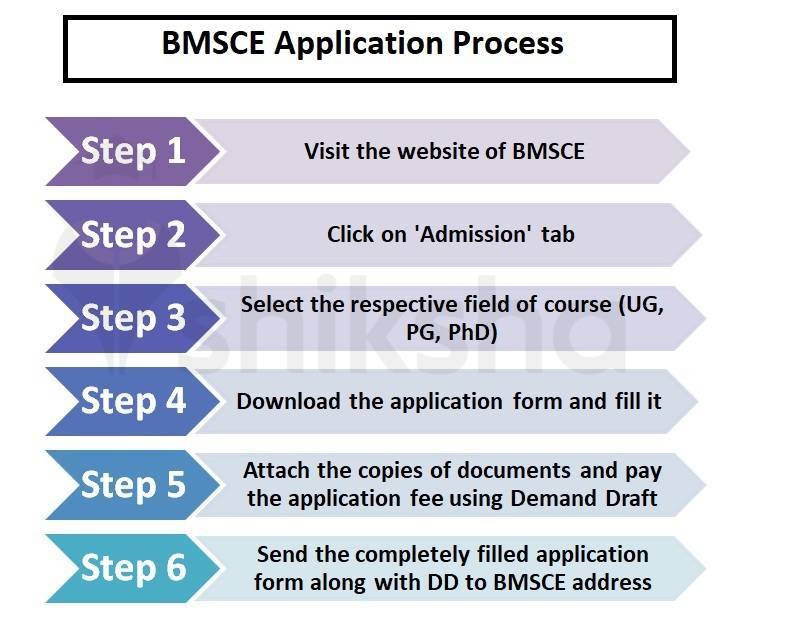 BMSCE Application Process

Step 1 Visit the website of BMSCE

Step 2 Click on 'Admission' tab

Step 3 Select the respective field of course (UG, PG, PhD)

Step 4 Download the application form and fill it

Step 5 Attach the copies of documents and pay the application fee using Demand Draft

Step 6 Send the completely filled application form along with DD to BMSCE address

shiksha